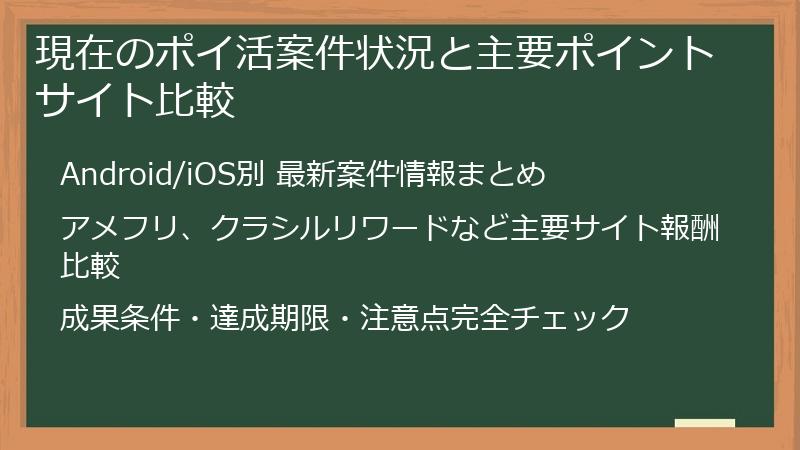 現在のポイ活案件状況と主要ポイントサイト比較

Android/iOS別 最新案件情報まとめ

アメフリ、クラシルリワードなど主要サイト報酬比較

成果条件・達成期限・注意点完全チェック